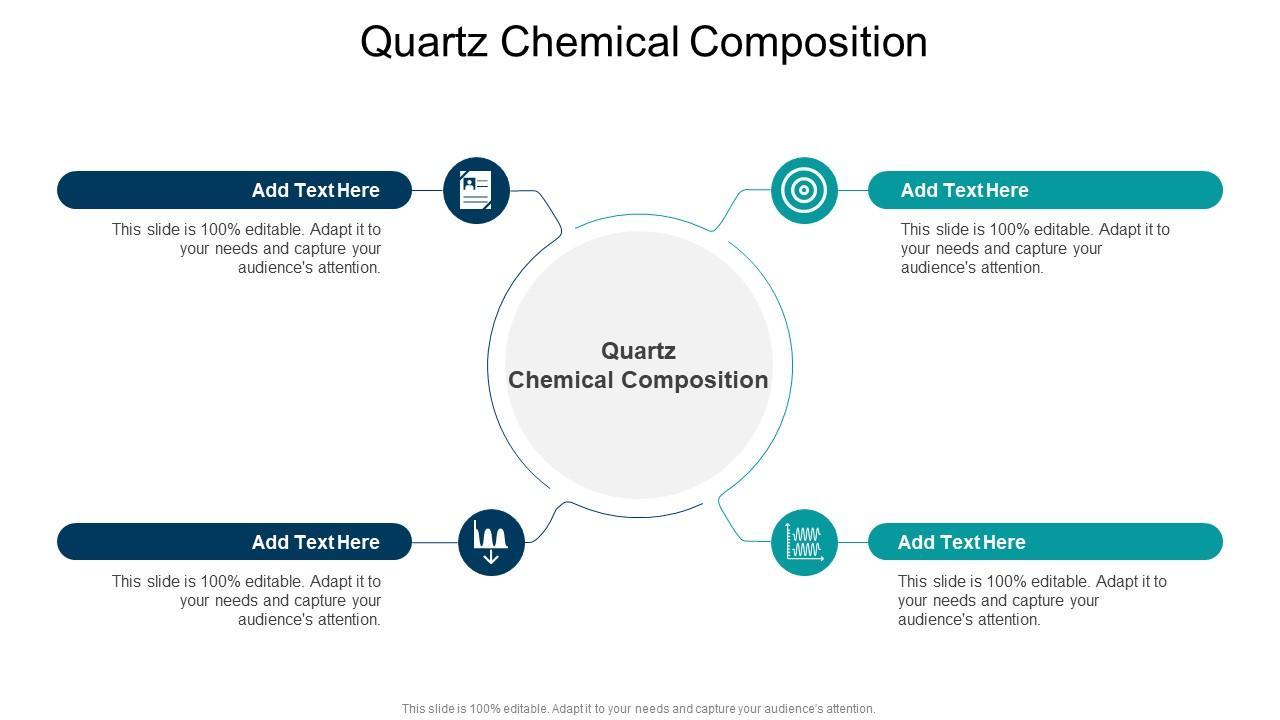 Quartz Chemical Composition

Add Text Here

This slide is 100% editable. Adapt it to your needs and capture your audience's attention.

Add Text Here

This slide is 100% editable. Adapt it to your needs and capture your audience's attention.

Quartz
Chemical Composition

Add Text Here

This slide is 100% editable. Adapt it to your needs and capture your audience's attention.

Add Text Here

This slide is 100% editable. Adapt it to your needs and capture your audience's attention.

This slide is 100% editable. Adapt it to your needs and capture your audience's attention.